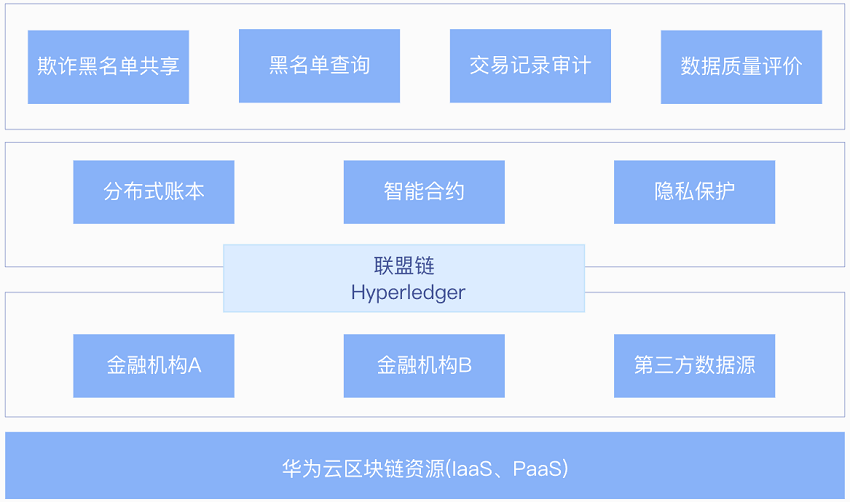 欺诈黑名单共享

黑名单查询

交易记录审计

数据质量评价

分布式账本

智能合约

隐私保护

联盟链
Hyperledger

金融机构A

金融机构B

第三方数据源

华为云区块链资源(IaaS、PaaS)